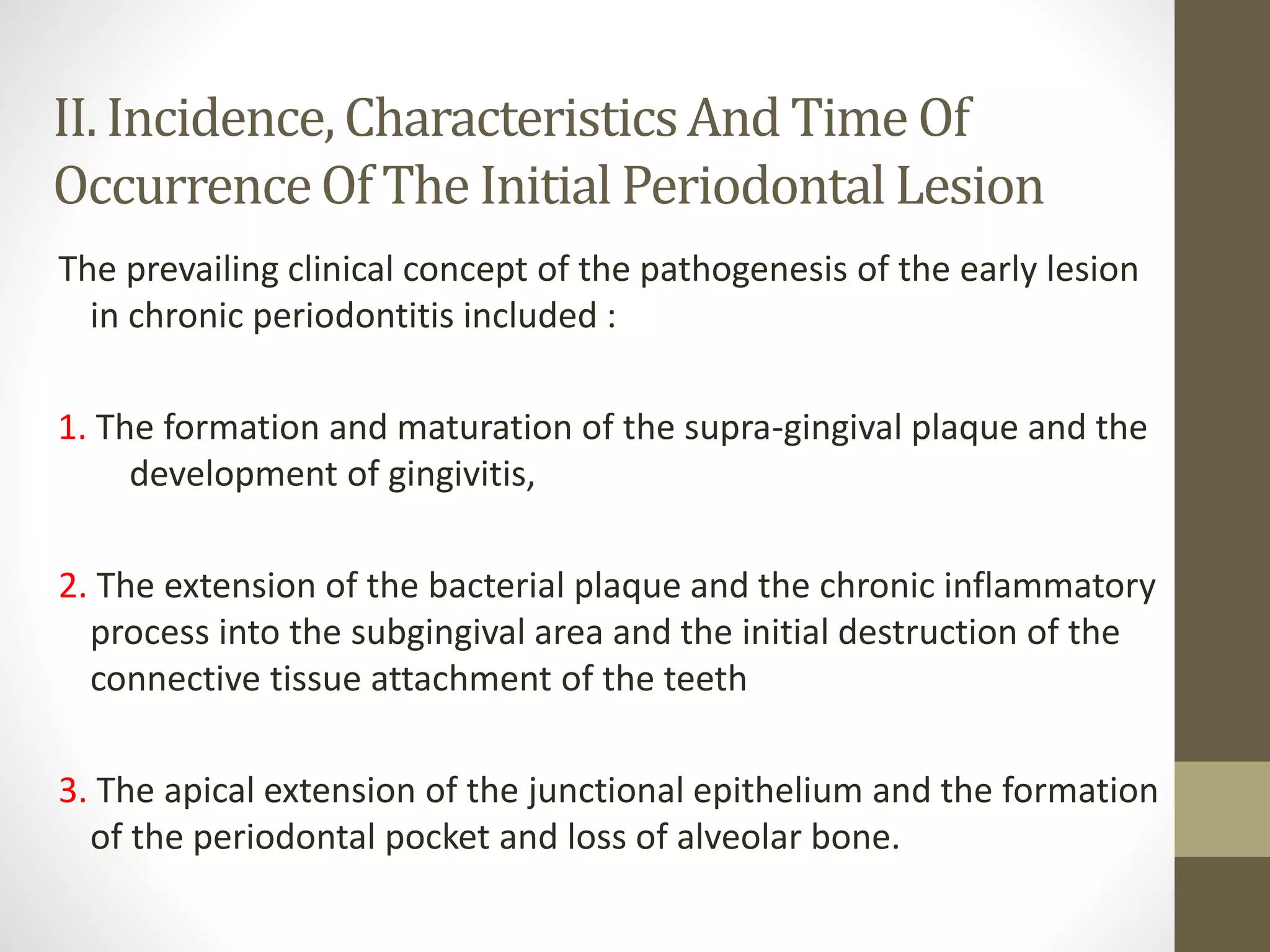 II. Incidence, Characteristics And Time Of Occurrence Of The Initial Periodontal Lesion

The prevailing clinical concept of the pathogenesis of the early lesion in chronic periodontitis included :

1. The formation and maturation of the supra-gingival plaque and the development of gingivitis,

2. The extension of the bacterial plaque and the chronic inflammatory process into the subgingival area and the initial destruction of the connective tissue attachment of the teeth

3. The apical extension of the junctional epithelium and the formation of the periodontal pocket and loss of alveolar bone.